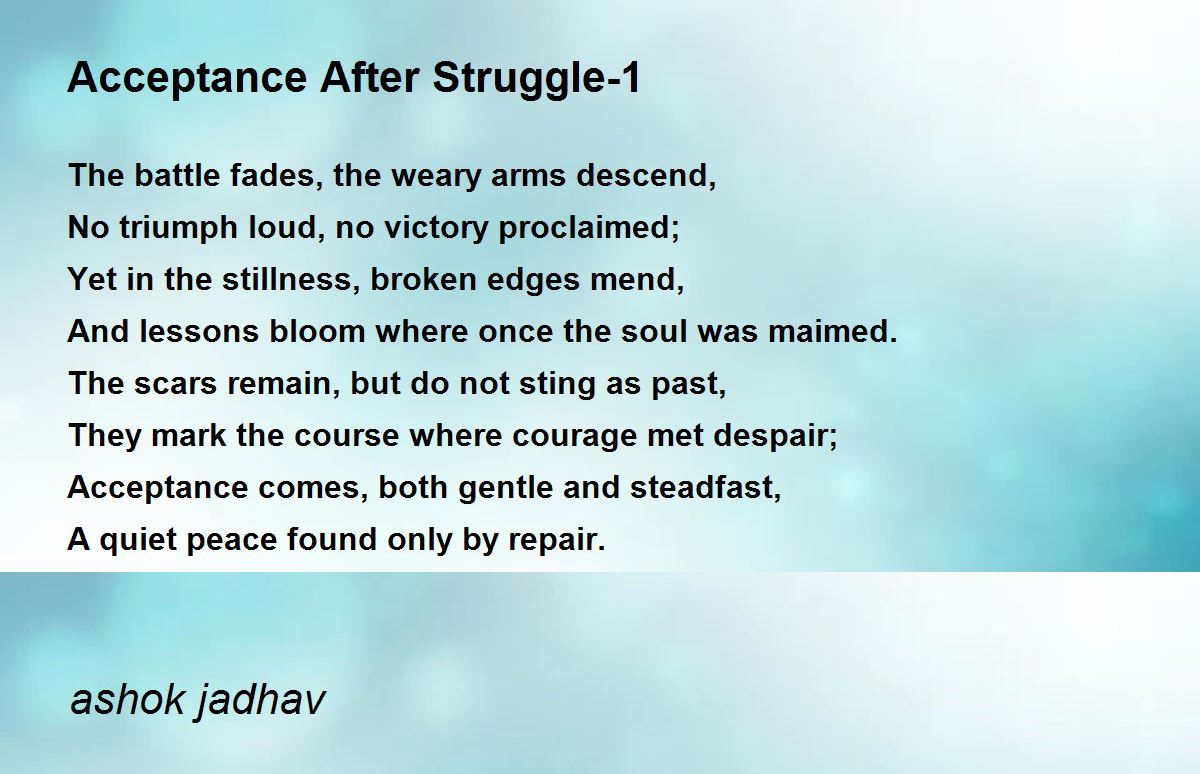 Acceptance After Struggle-1

The battle fades, the weary arms descend,
No triumph loud, no victory proclaimed;
Yet in the stillness, broken edges mend,
And lessons bloom where once the soul was maimed.
The scars remain, but do not sting as past,
They mark the course where courage met despair;
Acceptance comes, both gentle and steadfast,
A quiet peace found only by repair.

ashok jadhav